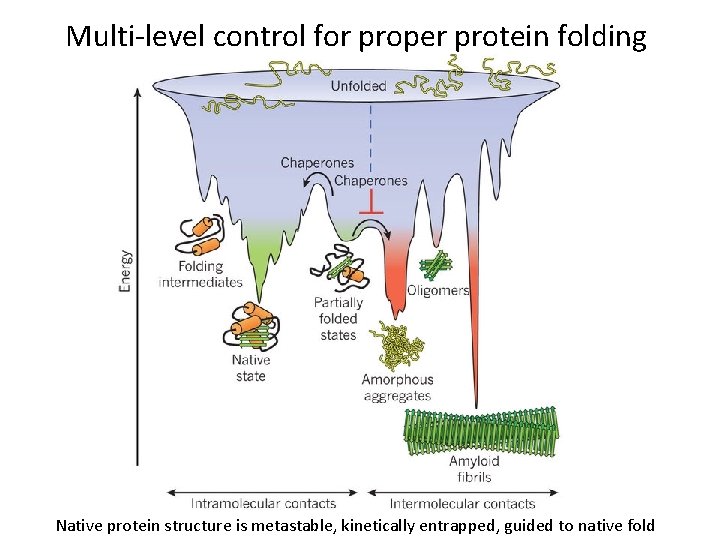 Multi-level control for proper protein folding

Unfolded

Chaperones

Chaperones

Energy

Folding intermediates

Native state

Partially folded states

Oligomers

Amorphous aggregates

Amyloid fibrils

Intramolecular contacts

Intermolecular contacts

Native protein structure is metastable, kinetically entrapped, guided to native fold